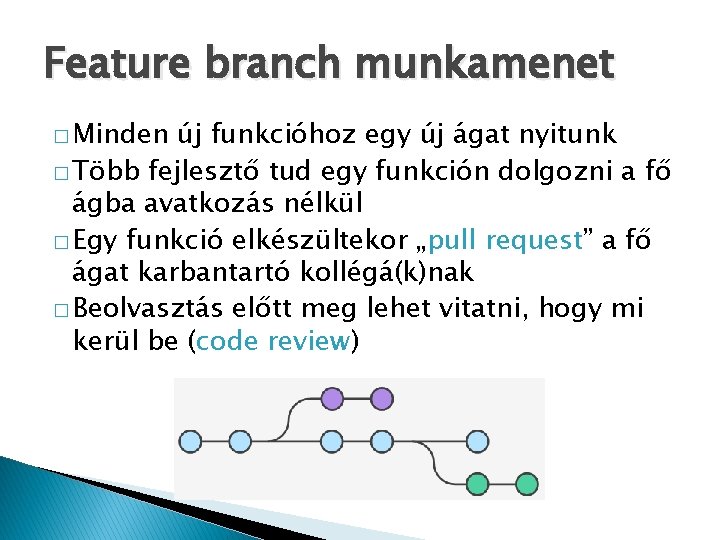 Feature branch munkamenet

□ Minden új funkcióhoz egy új ágat nyitunk

□ Több fejlesztő tud egy funkción dolgozni a fő ágba avatkozás nélkül

□ Egy funkció elkészültekor „pull request” a fő ágat karbantartó kollégá(k)nak

□ Beolvasztás előtt meg lehet vitatni, hogy mi kerül be (code review)